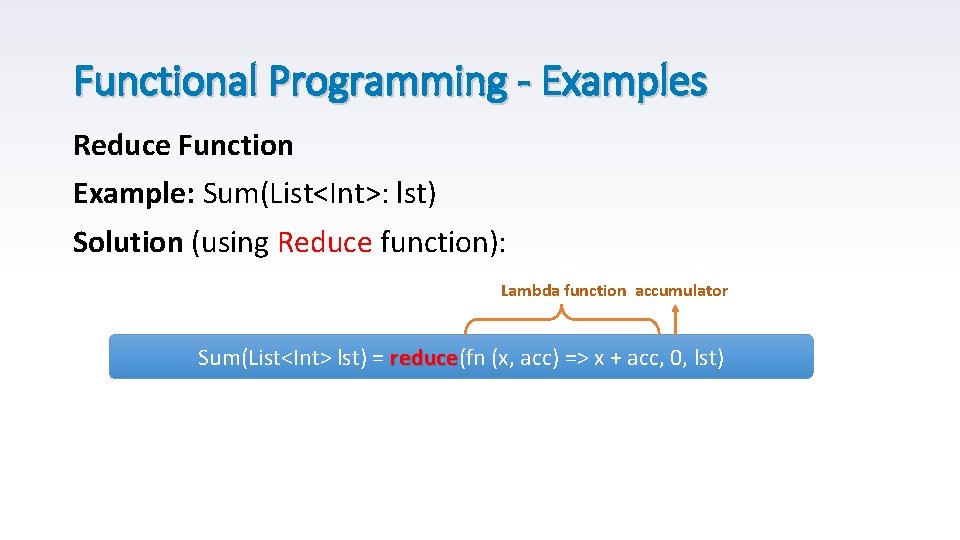 Functional Programming - Examples

Reduce Function

Example: Sum(List<Int>: lst)

Solution (using Reduce function):

Lambda function accumulator

Sum(List<Int> lst) = reduce(fn (x, acc) => x + acc, 0, lst)